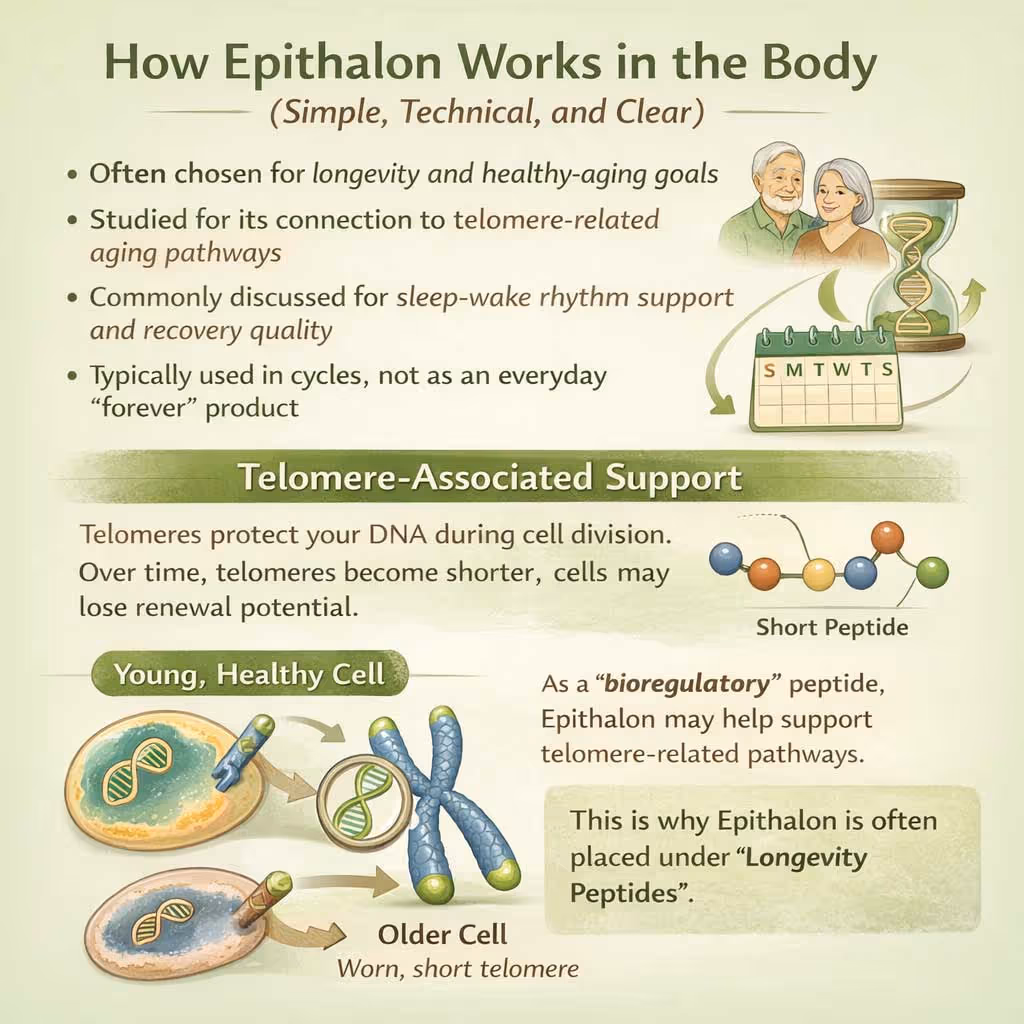 How Epithalon Works in the Body

(Simple, Technical, and Clear)

• Often chosen for longevity and healthy-aging goals
• Studied for its connection to telomere-related aging pathways
• Commonly discussed for sleep-wake rhythm support and recovery quality
• Typically used in cycles, not as an everyday "forever" product

S M T W T S

Telomere-Associated Support

Telomeres protect your DNA during cell division. Over time, telomeres become shorter, cells may lose renewal potential.

Short Peptide

Young, Healthy Cell

As a "bioregulatory" peptide, Epithalon may help support telomere-related pathways.

This is why Epithalon is often placed under "Longevity Peptides".

Older Cell
Worn, short telomere